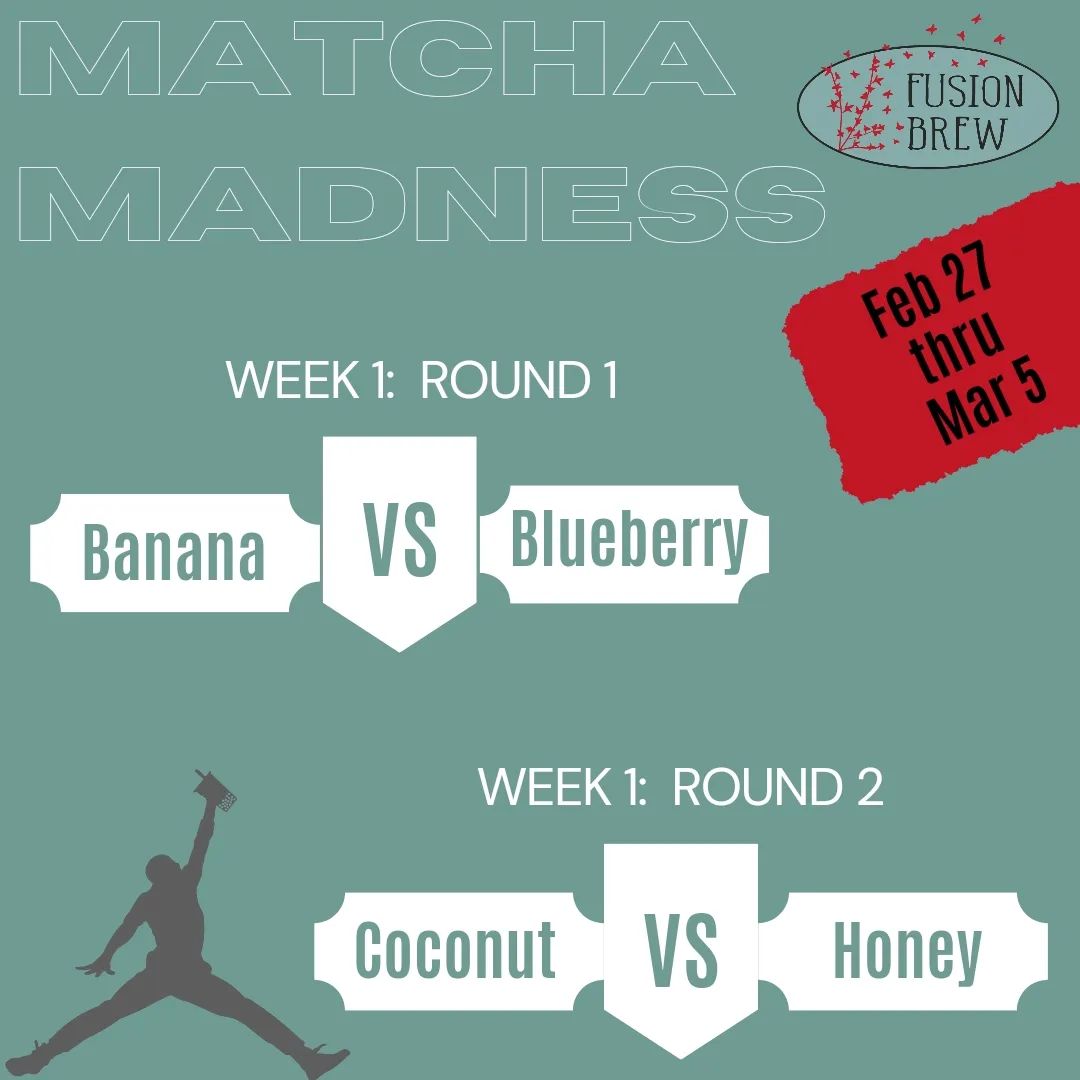 MATCHA MADNESS

FUSION BREW

Feb 27 thru Mar 5

WEEK 1: ROUND 1

Banana VS Blueberry

WEEK 1: ROUND 2

Coconut VS Honey